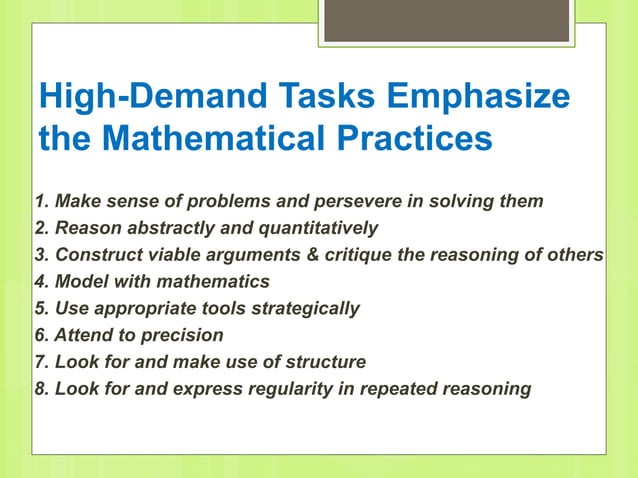 High-Demand Tasks Emphasize the Mathematical Practices

1. Make sense of problems and persevere in solving them
2. Reason abstractly and quantitatively
3. Construct viable arguments & critique the reasoning of others
4. Model with mathematics
5. Use appropriate tools strategically
6. Attend to precision
7. Look for and make use of structure
8. Look for and express regularity in repeated reasoning